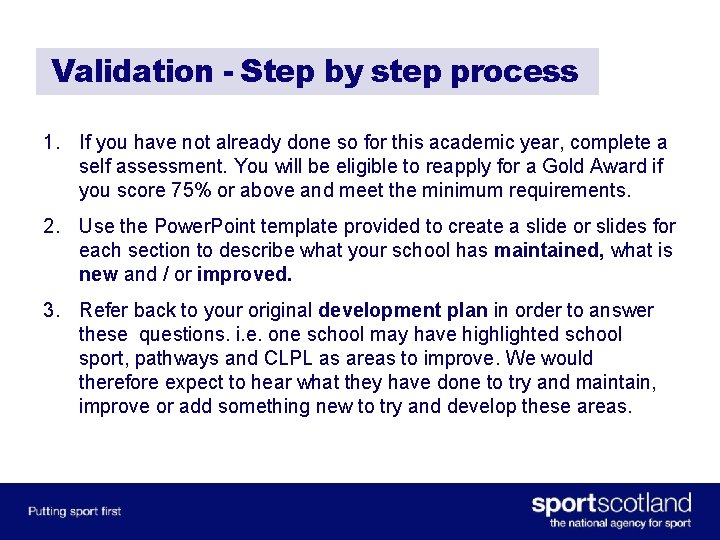 Validation - Step by step process

1. If you have not already done so for this academic year, complete a self assessment. You will be eligible to reapply for a Gold Award if you score 75% or above and meet the minimum requirements.

2. Use the PowerPoint template provided to create a slide or slides for each section to describe what your school has maintained, what is new and / or improved.

3. Refer back to your original development plan in order to answer these questions. i.e. one school may have highlighted school sport, pathways and CLPL as areas to improve. We would therefore expect to hear what they have done to try and maintain, improve or add something new to try and develop these areas.

Putting sport first

sportscotland
the national agency for sport